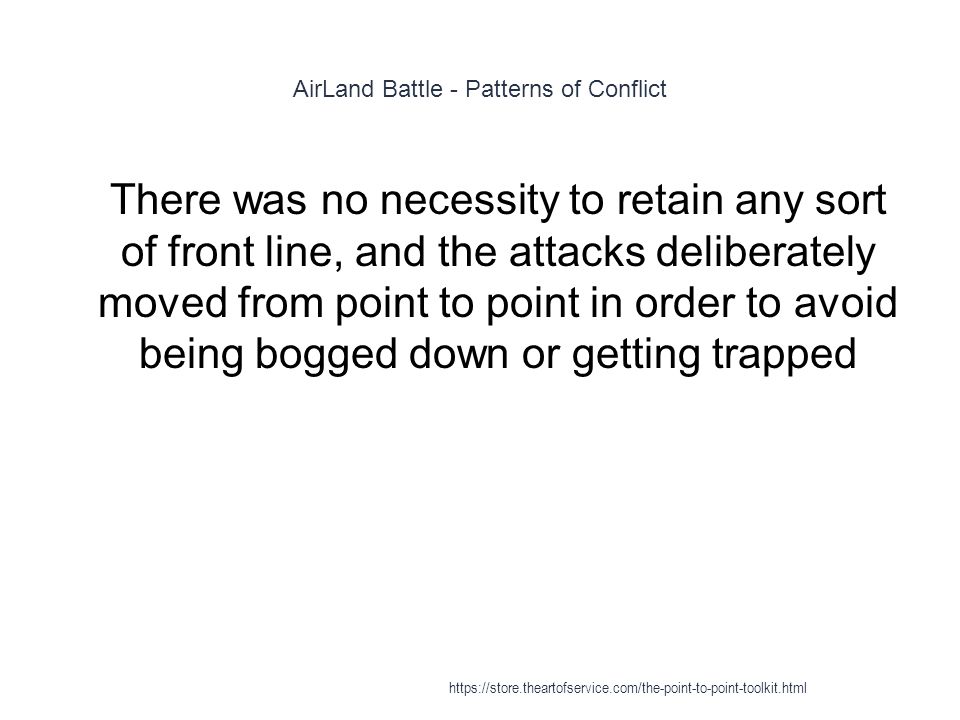 AirLand Battle - Patterns of Conflict

There was no necessity to retain any sort of front line, and the attacks deliberately moved from point to point in order to avoid being bogged down or getting trapped

https://store.theartofservice.com/the-point-to-point-toolkit.html